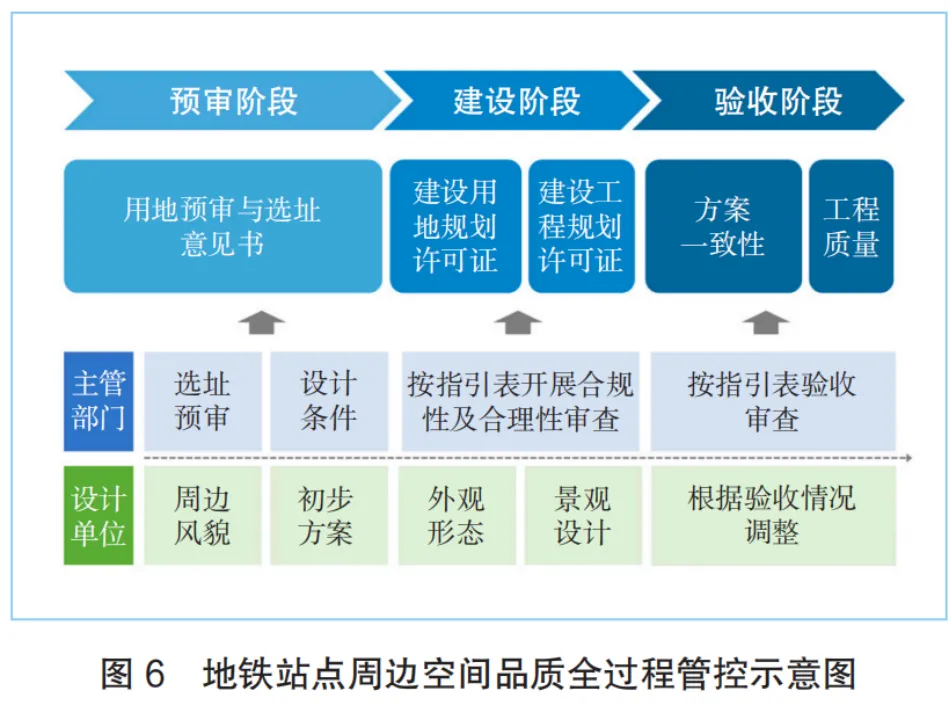 预审阶段 建设阶段 验收阶段

用地预审与选址意见书

建设用地规划许可证

建设工程规划许可证

方案一致性

工程质量

主管部门

选址预审

设计条件

按指引表开展合规性及合理性审查

按指引表验收审查

设计单位

周边风貌

初步方案

外观形态

景观设计

根据验收情况调整

图 6 地铁站点周边空间品质全过程管控示意图